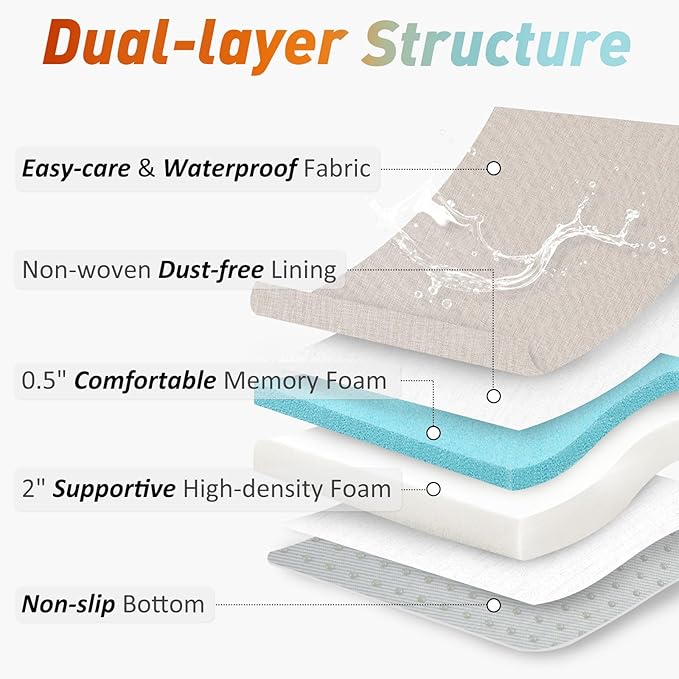 Dual-layer Structure

Easy-care & Waterproof Fabric

Non-woven Dust-free Lining

0.5" Comfortable Memory Foam

2" Supportive High-density Foam

Non-slip Bottom